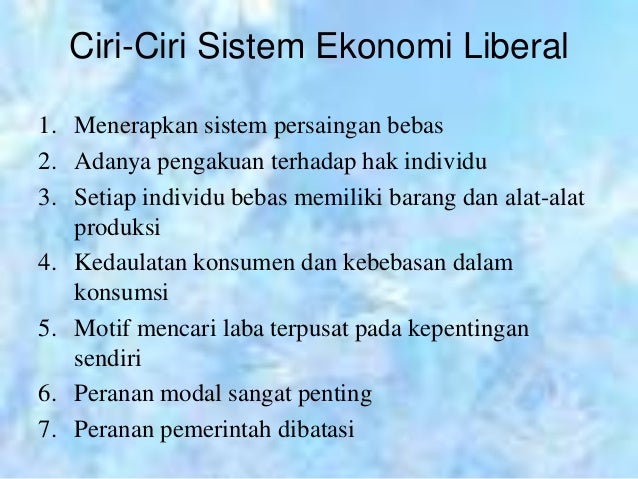 Ciri-Ciri Sistem Ekonomi Liberal

1. Menerapkan sistem persaingan bebas
2. Adanya pengakuan terhadap hak individu
3. Setiap individu bebas memiliki barang dan alat-alat produksi
4. Kedaulatan konsumen dan kebebasan dalam konsumsi
5. Motif mencari laba terpusat pada kepentingan sendiri
6. Peranan modal sangat penting
7. Peranan pemerintah dibatasi